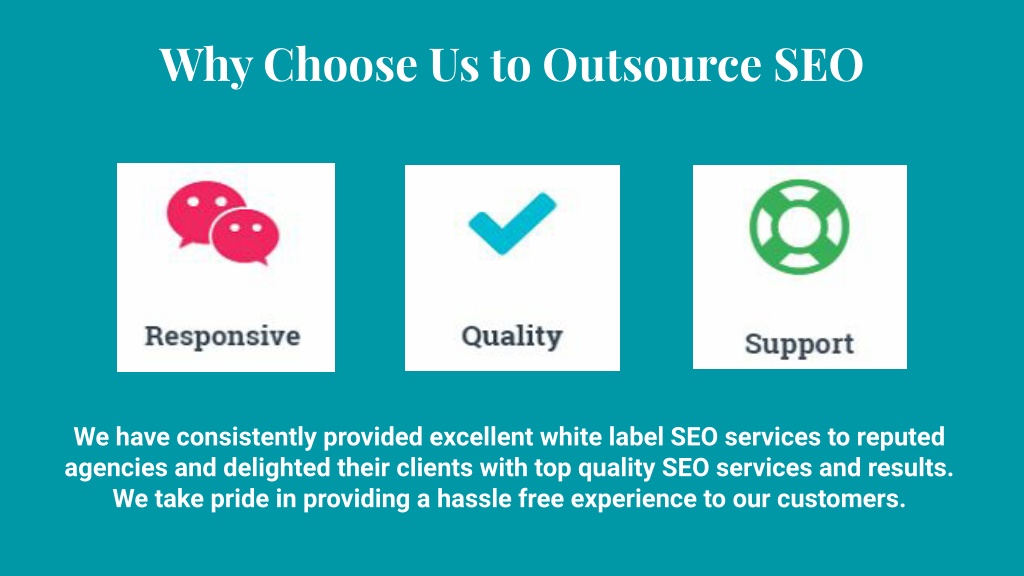 Why Choose Us to Outsource SEO

Responsive

Quality

Support

We have consistently provided excellent white label SEO services to reputed agencies and delighted their clients with top quality SEO services and results. We take pride in providing a hassle free experience to our customers.